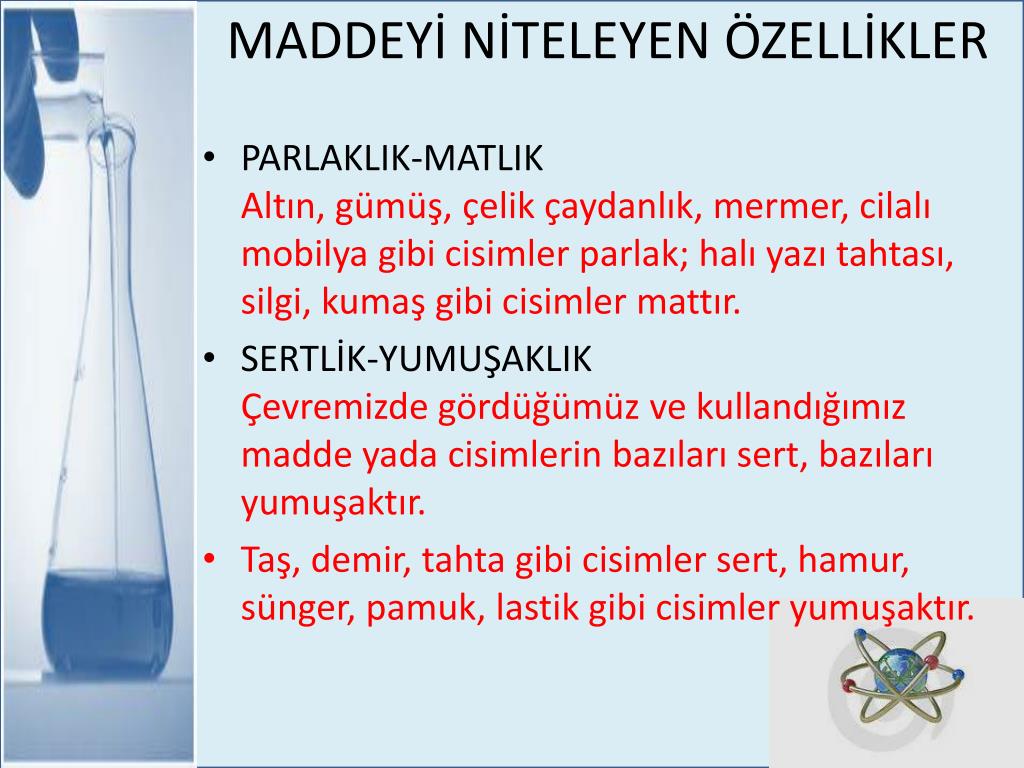 MADDEYİ NİTELEYEN ÖZELLİKLER

• PARLAKLIK-MATLIK
Altın, gümüş, çelik çaydanlık, mermer, cilalı mobilya gibi cisimler parlak; halı yazı tahtası, silgi, kumaş gibi cisimler mattır.

• SERTLİK-YUMUŞAKLIK
Çevremizde gördüğümüz ve kullandığımız madde yada cisimlerin bazıları sert, bazıları yumuşaktır.

• Taş, demir, tahta gibi cisimler sert, hamur, sünger, pamuk, lastik gibi cisimler yumuşaktır.